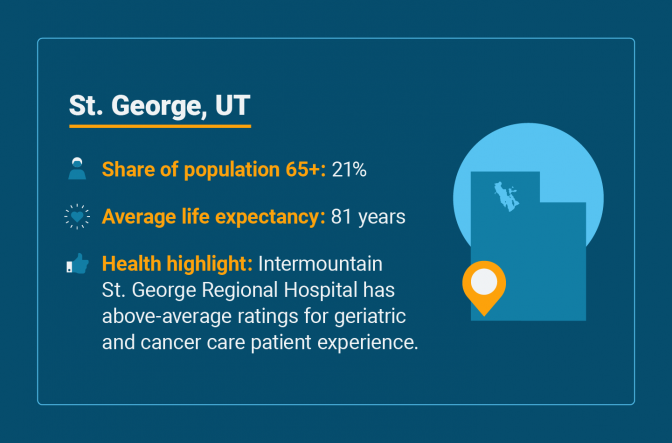 St. George, UT

Share of population 65+: 21%

Average life expectancy: 81 years

Health highlight: Intermountain St. George Regional Hospital has above-average ratings for geriatric and cancer care patient experience.